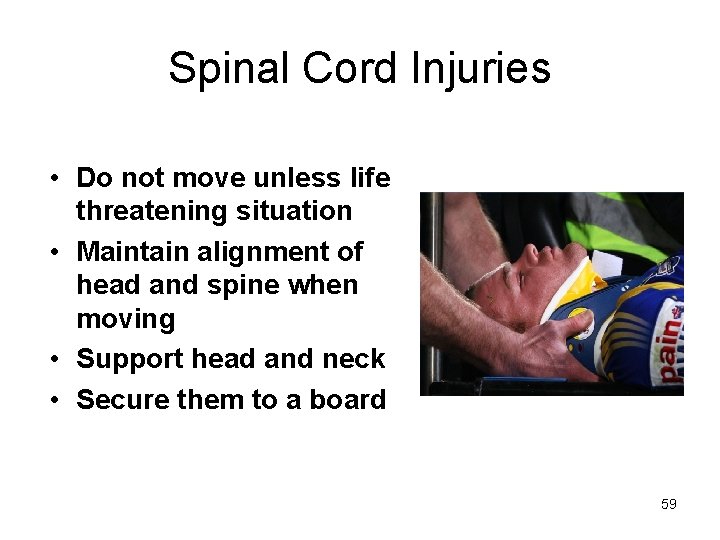 Spinal Cord Injuries

• Do not move unless life threatening situation
• Maintain alignment of head and spine when moving
• Support head and neck
• Secure them to a board

pain

59